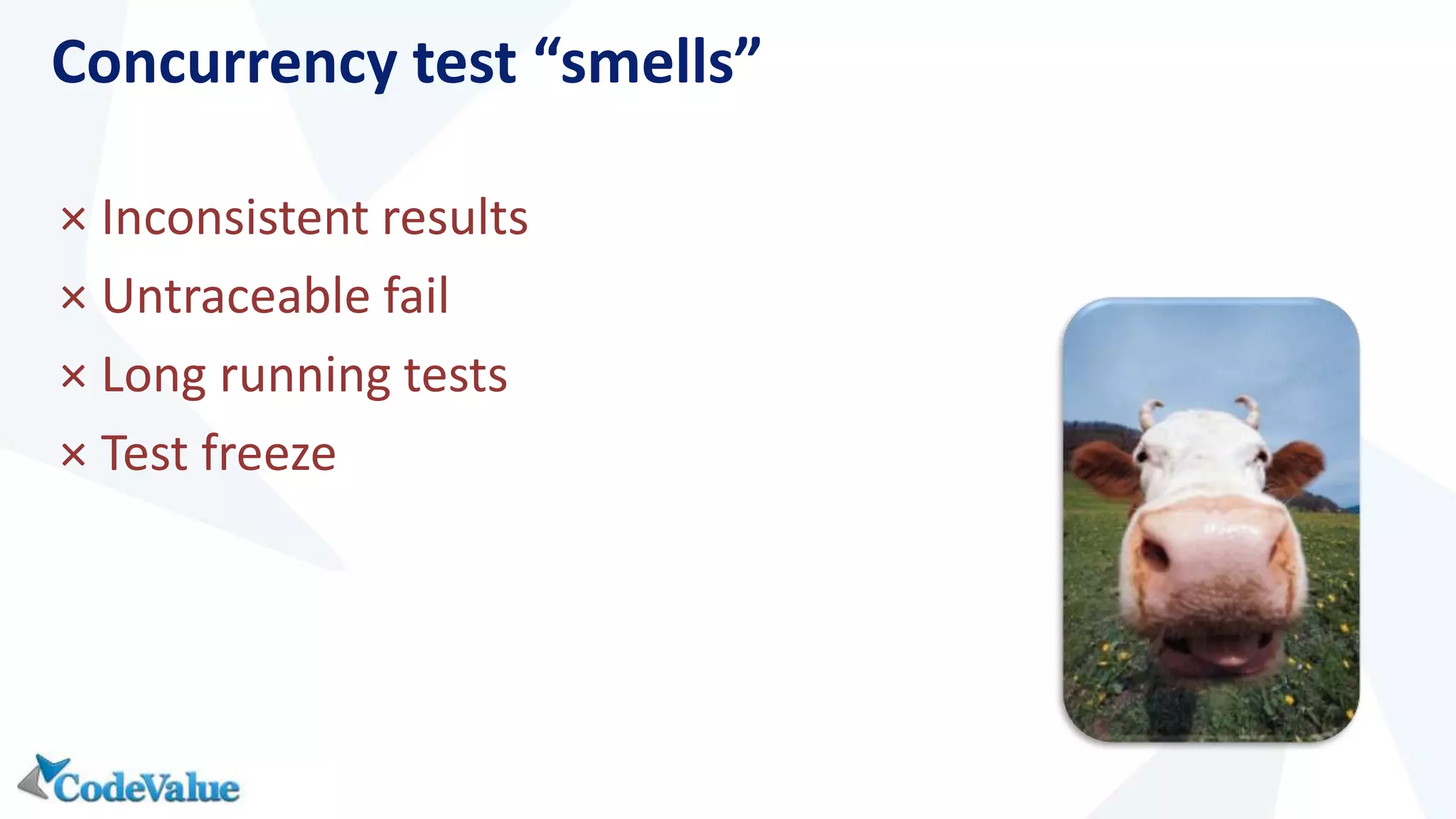 Concurrency test “smells”

× Inconsistent results
× Untraceable fail
× Long running tests
× Test freeze

CodeValue